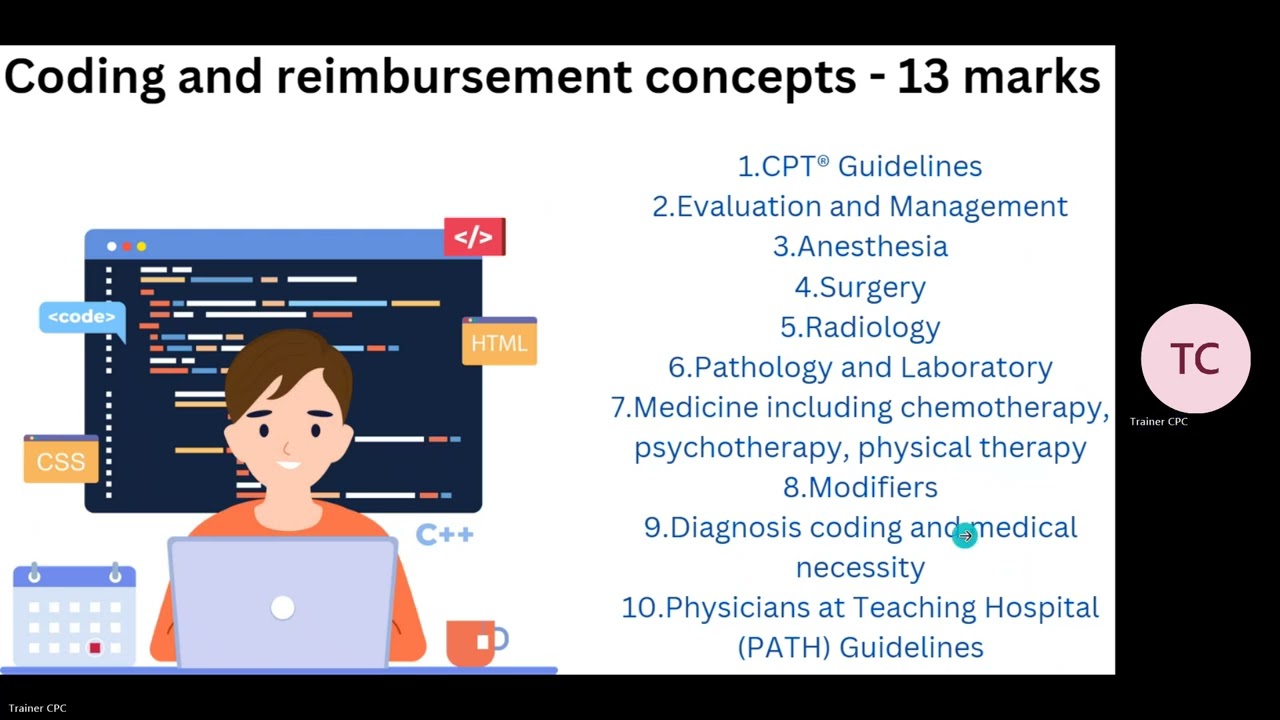 Coding and reimbursement concepts - 13 marks

</>

<code>

HTML

CSS

C++

1.CPT® Guidelines
2.Evaluation and Management
3.Anesthesia
4.Surgery
5.Radiology
6.Pathology and Laboratory
7.Medicine including chemotherapy, psychotherapy, physical therapy
8.Modifiers
9.Diagnosis coding and medical necessity
10.Physicians at Teaching Hospital (PATH) Guidelines

TC
Trainer CPC

Trainer CPC